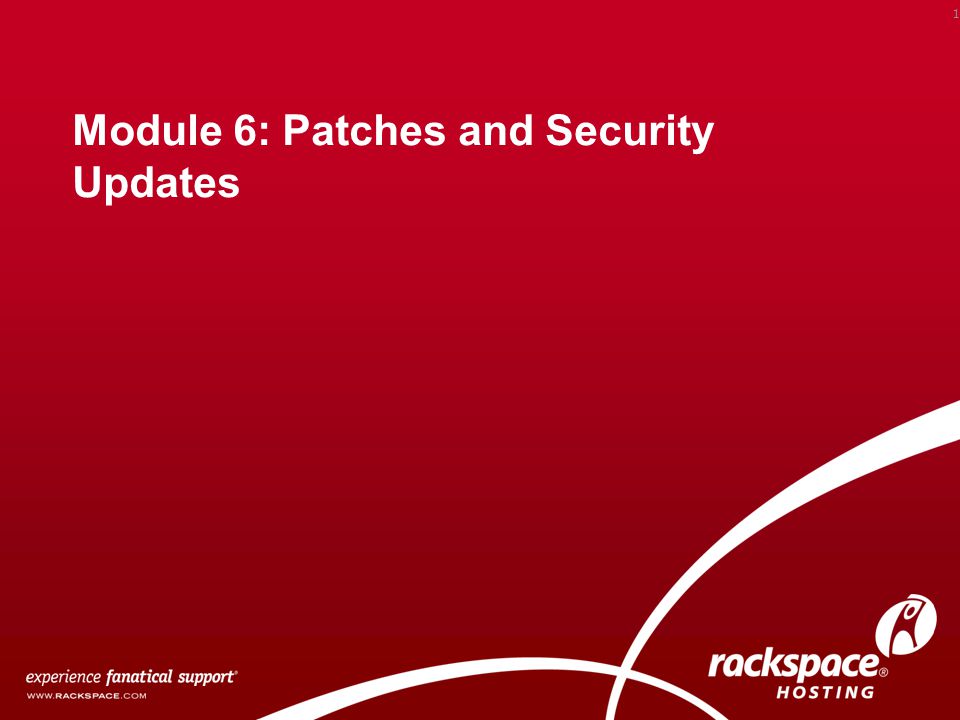 1

Module 6: Patches and Security Updates

experience fanatical support®
WWW.RACKSPACE.COM

rackspace®
HOSTING